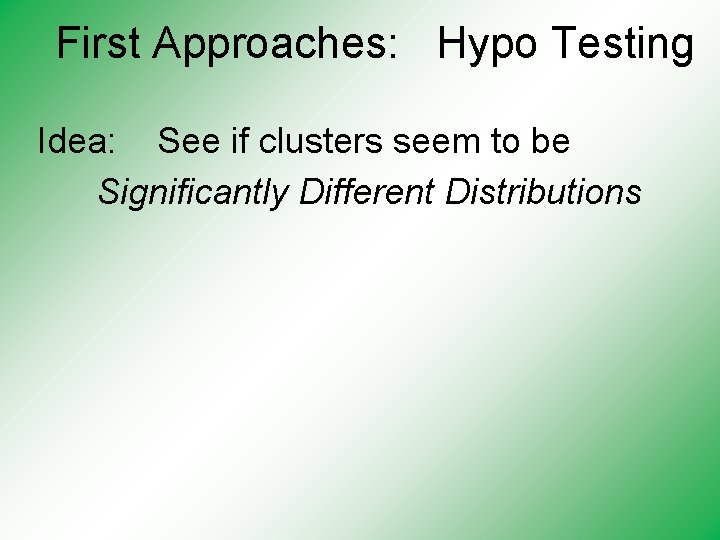 First Approaches: Hypo Testing

Idea: See if clusters seem to be Significantly Different Distributions